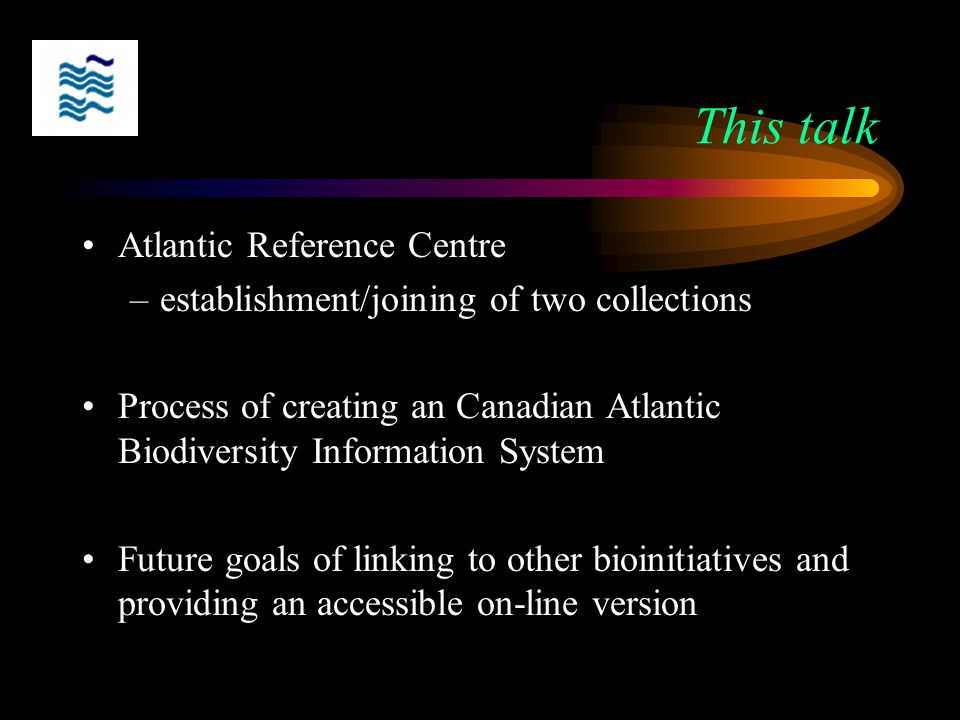 This talk

• Atlantic Reference Centre
– establishment/joining of two collections

• Process of creating an Canadian Atlantic Biodiversity Information System

• Future goals of linking to other bioinitiatives and providing an accessible on-line version